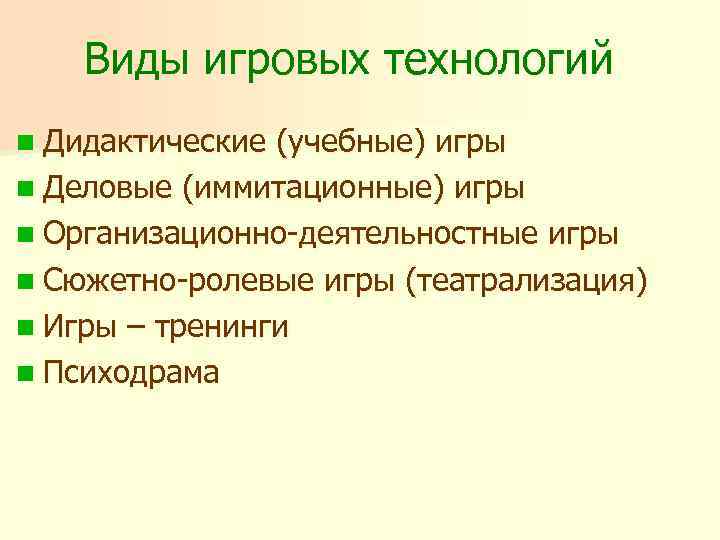 Виды игровых технологий

- Дидактические (учебные) игры
- Деловые (иммитационные) игры
- Организационно-деятельностные игры
- Сюжетно-ролевые игры (театрализация)
- Игры – тренинги
- Психодрама